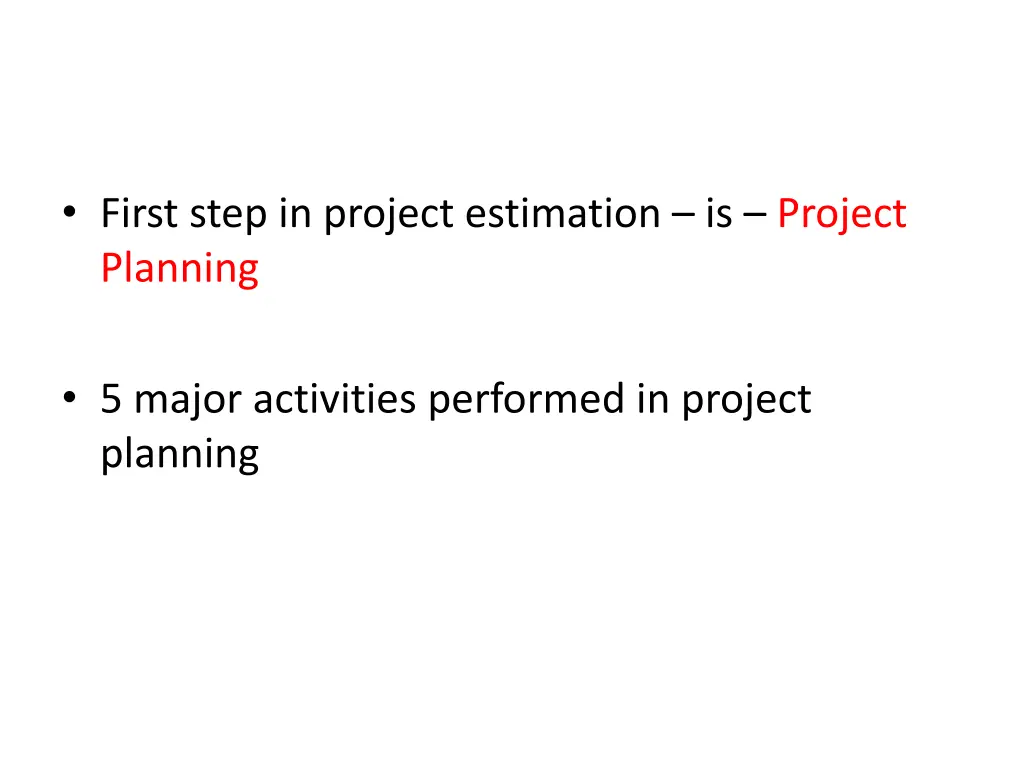 • First step in project estimation – is – Project Planning

• 5 major activities performed in project planning